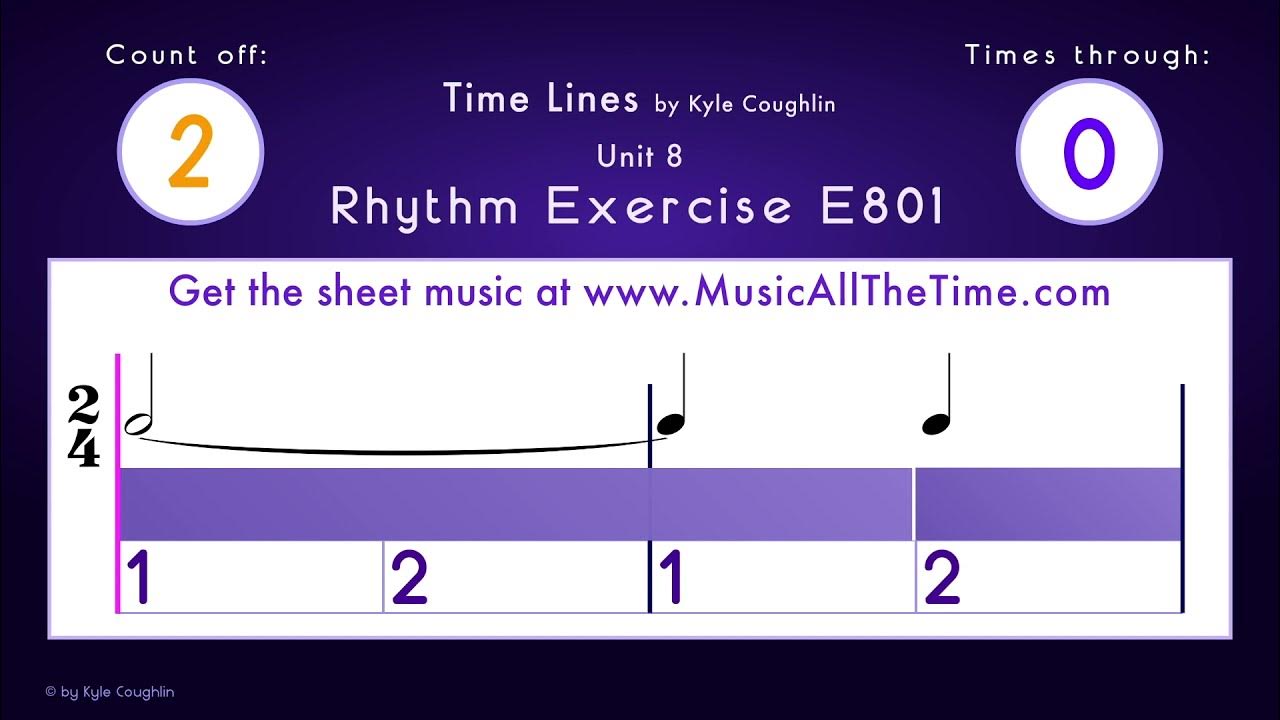 Count off:

2

Time Lines by Kyle Coughlin

Unit 8

Rhythm Exercise E801

Times through:

0

Get the sheet music at www.MusicAllTheTime.com

$\frac{2}{4}$

1 2 1 2

© by Kyle Coughlin